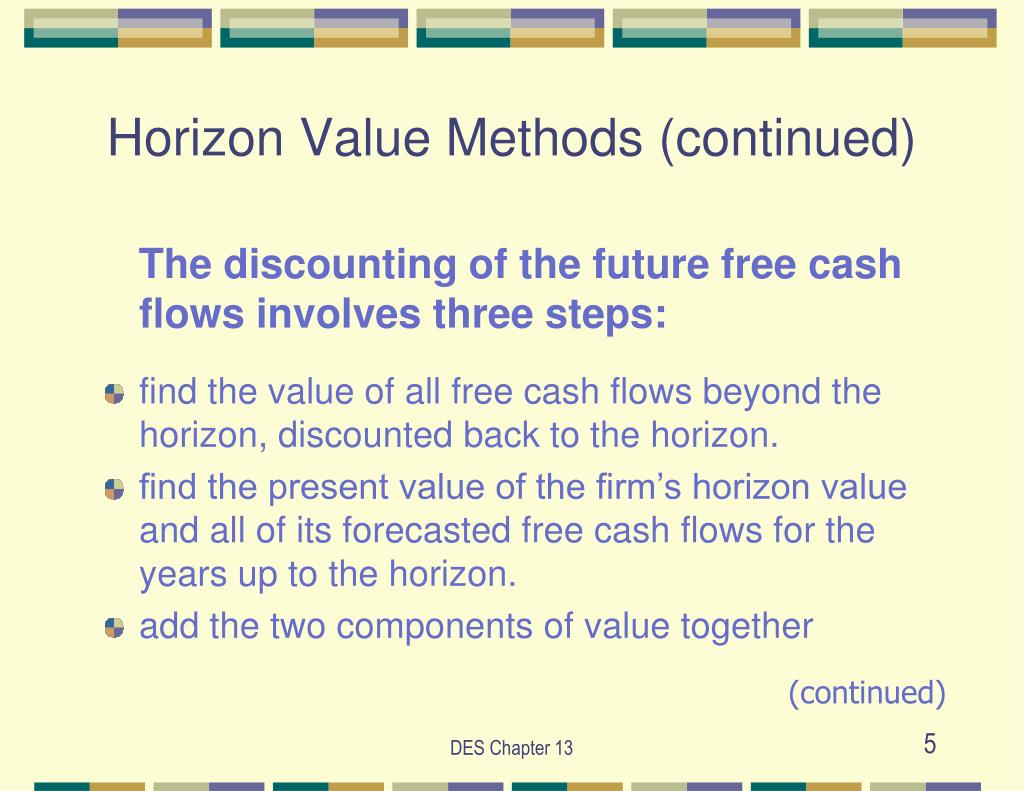 Horizon Value Methods (continued)

The discounting of the future free cash flows involves three steps:

find the value of all free cash flows beyond the horizon, discounted back to the horizon.

find the present value of the firm’s horizon value and all of its forecasted free cash flows for the years up to the horizon.

add the two components of value together

(continued)

DES Chapter 13

5